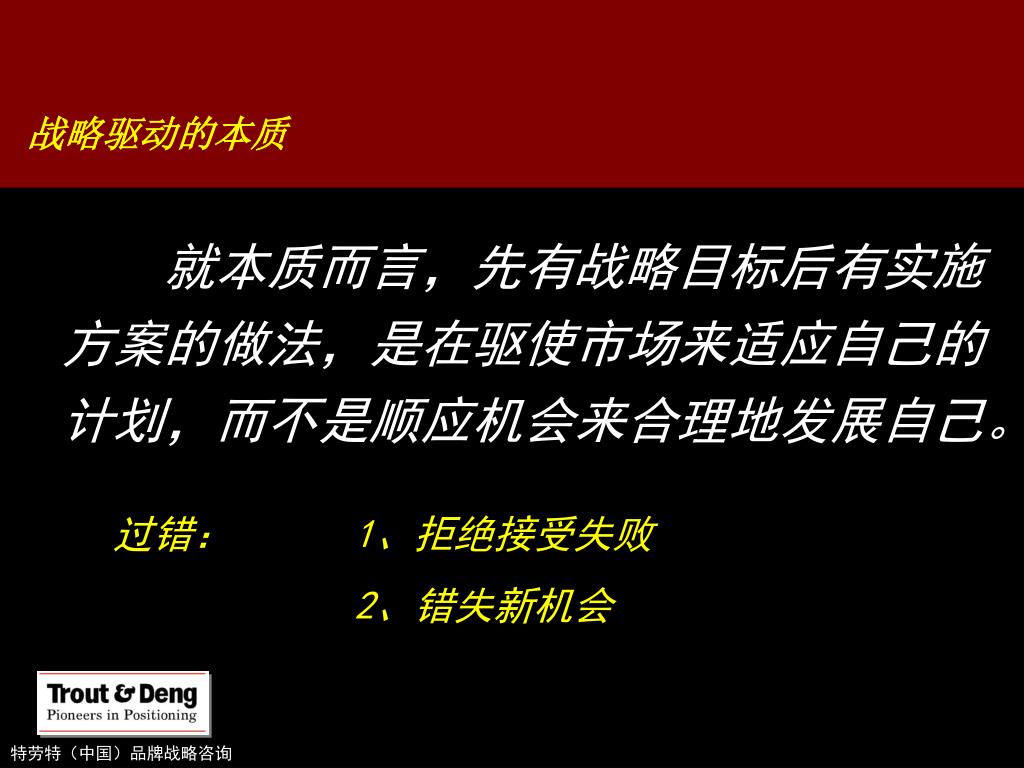 战略驱动的本质

就本质而言，先有战略目标后有实施方案的做法，是在驱使市场来适应自己的计划，而不是顺应机会来合理地发展自己。

过错：　1、拒绝接受失败

2、错失新机会

Trout & Deng
Pioneers in Positioning

特劳特（中国）品牌战略咨询